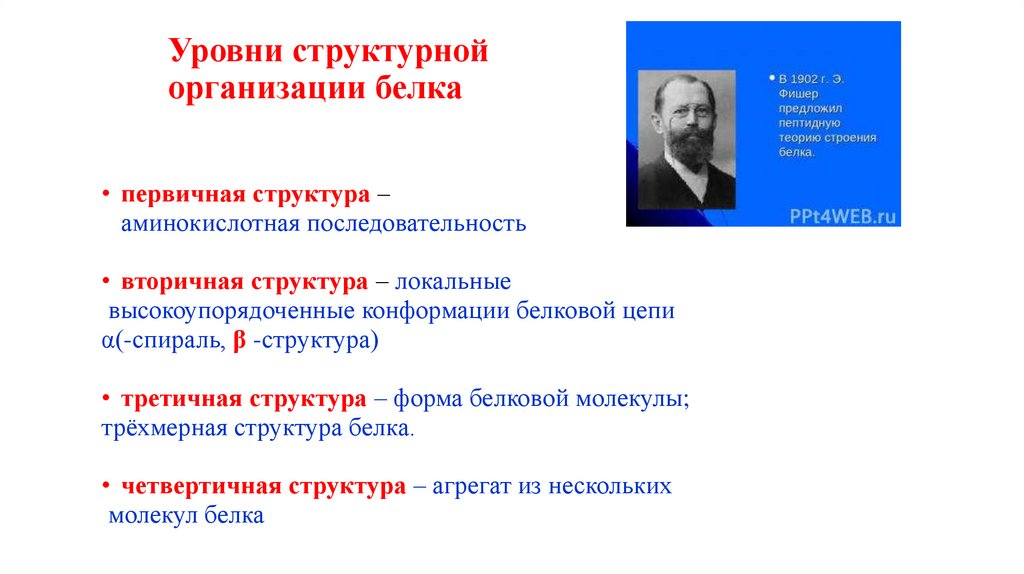 Уровни структурной организации белка

• В 1902 г. Э. Фишер предложил пептидную теорию строения белка.

PPt4WEB.ru

• первичная структура – аминокислотная последовательность

• вторичная структура – локальные высокоупорядоченные конформации белковой цепи α(-спираль, β -структура)

• третичная структура – форма белковой молекулы; трёхмерная структура белка.

• четвертичная структура – агрегат из нескольких молекул белка